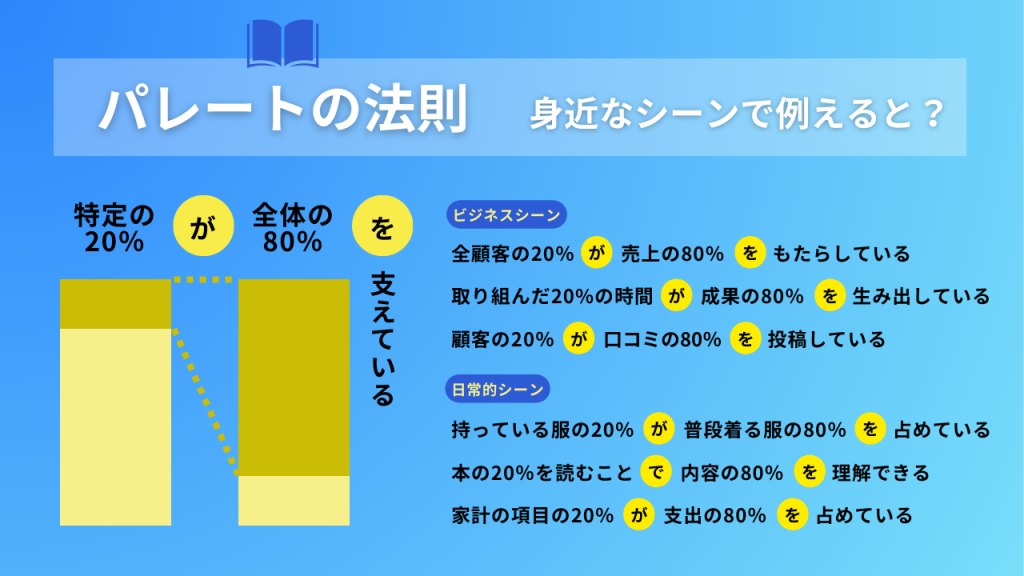 パレートの法則　身近なシーンで例えると？

特定の20%　が　全体の80%　を　支えている

ビジネスシーン

全顧客の20%　が　売上の80%　を　もたらしている

取り組んだ20%の時間　が　成果の80%　を　生み出している

顧客の20%　が　口コミの80%　を　投稿している

日常的シーン

持っている服の20%　が　普段着る服の80%　を　占めている

本の20%を読むこと　で　内容の80%　を　理解できる

家計の項目の20%　が　支出の80%　を　占めている